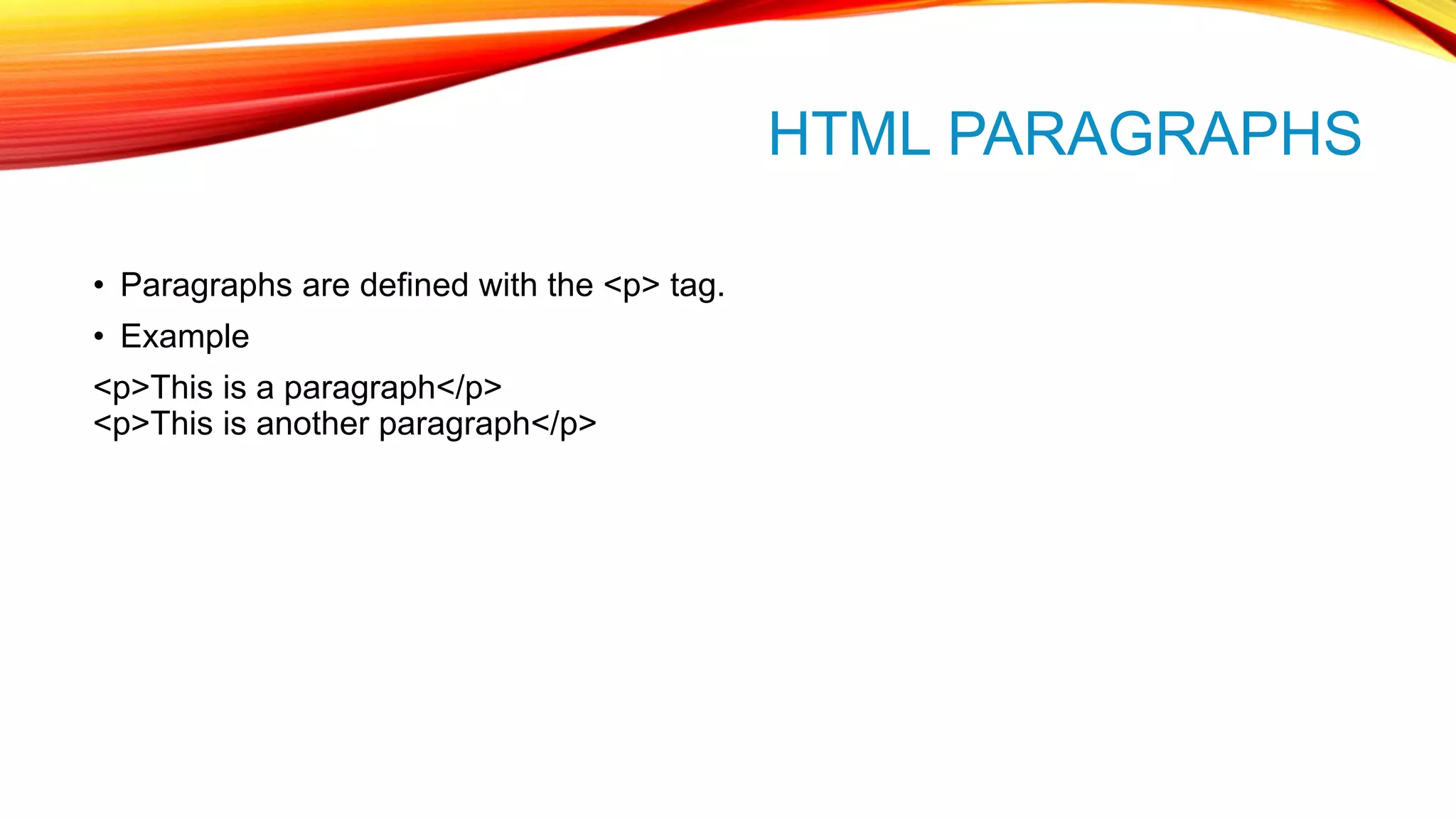 HTML PARAGRAPHS

• Paragraphs are defined with the <p> tag.

• Example

<p>This is a paragraph</p>
<p>This is another paragraph</p>